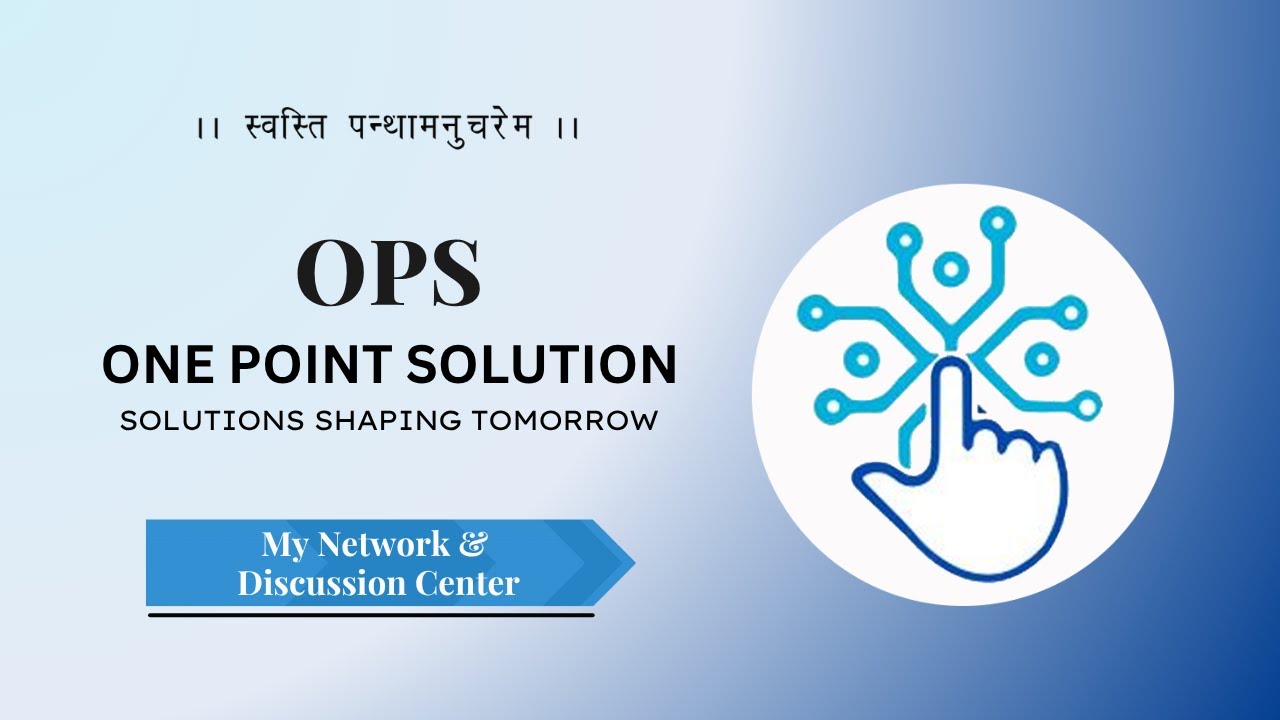 ।। स्वस्ति पन्थामनुचरेम ।।

OPS

ONE POINT SOLUTION

SOLUTIONS SHAPING TOMORROW

My Network &
Discussion Center